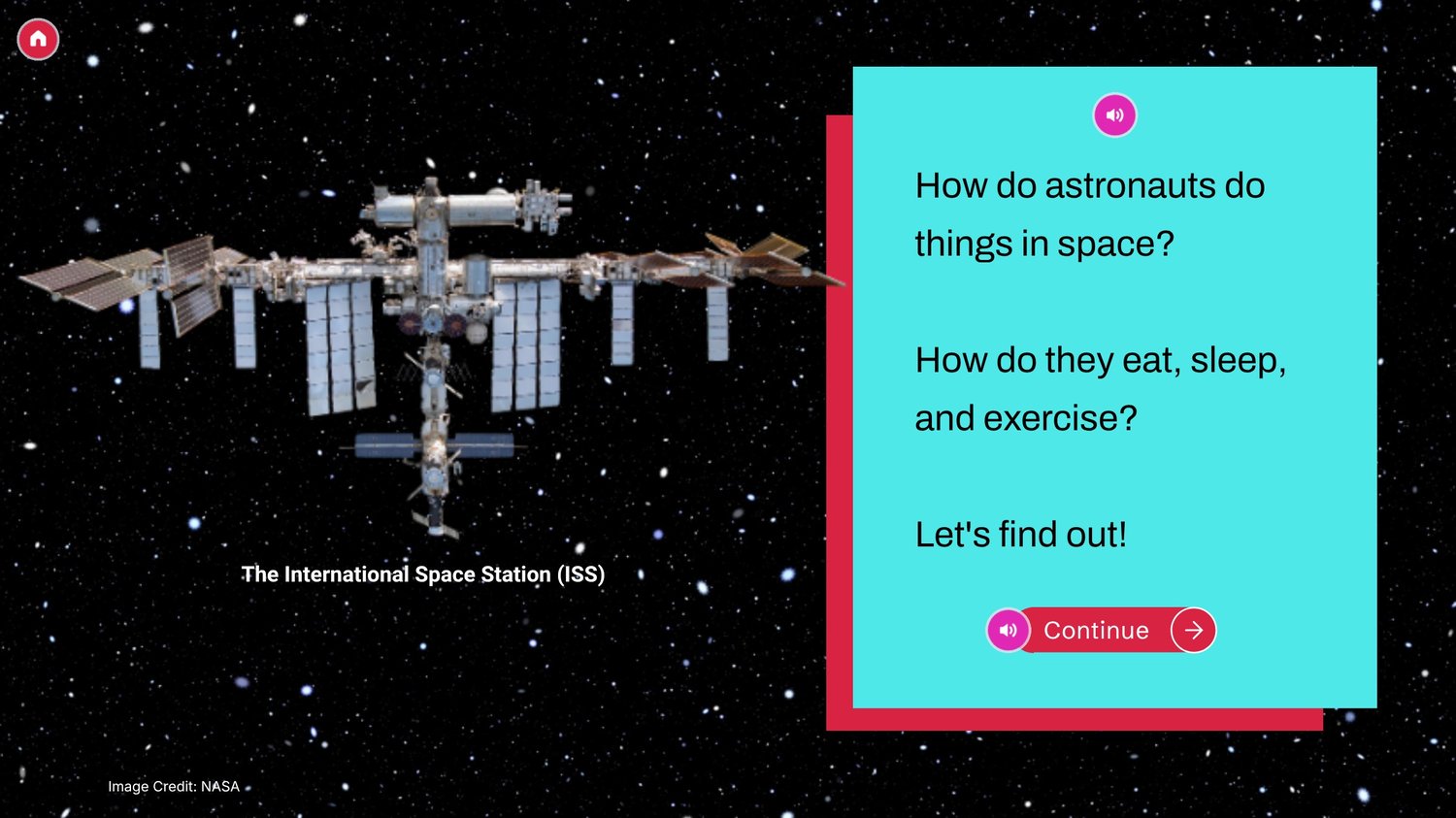 The International Space Station (ISS)

Image Credit: NASA

How do astronauts do things in space?

How do they eat, sleep, and exercise?

Let's find out!

Continue